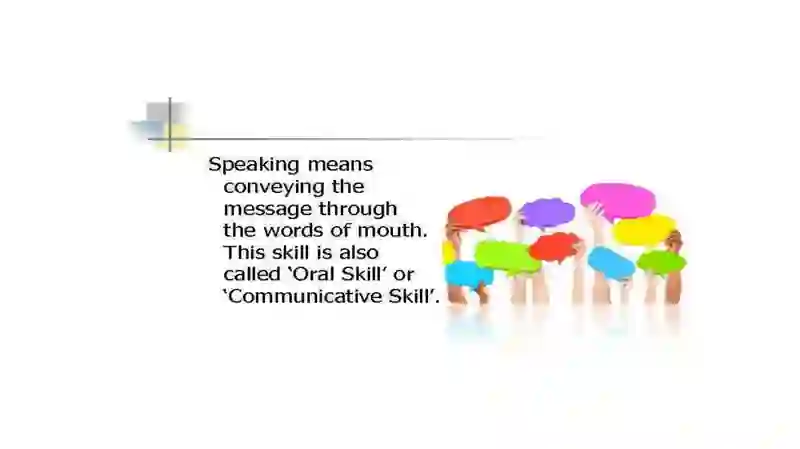 Speaking means conveying the message through the words of mouth. This skill is also called ‘Oral Skill’ or ‘Communicative Skill’.